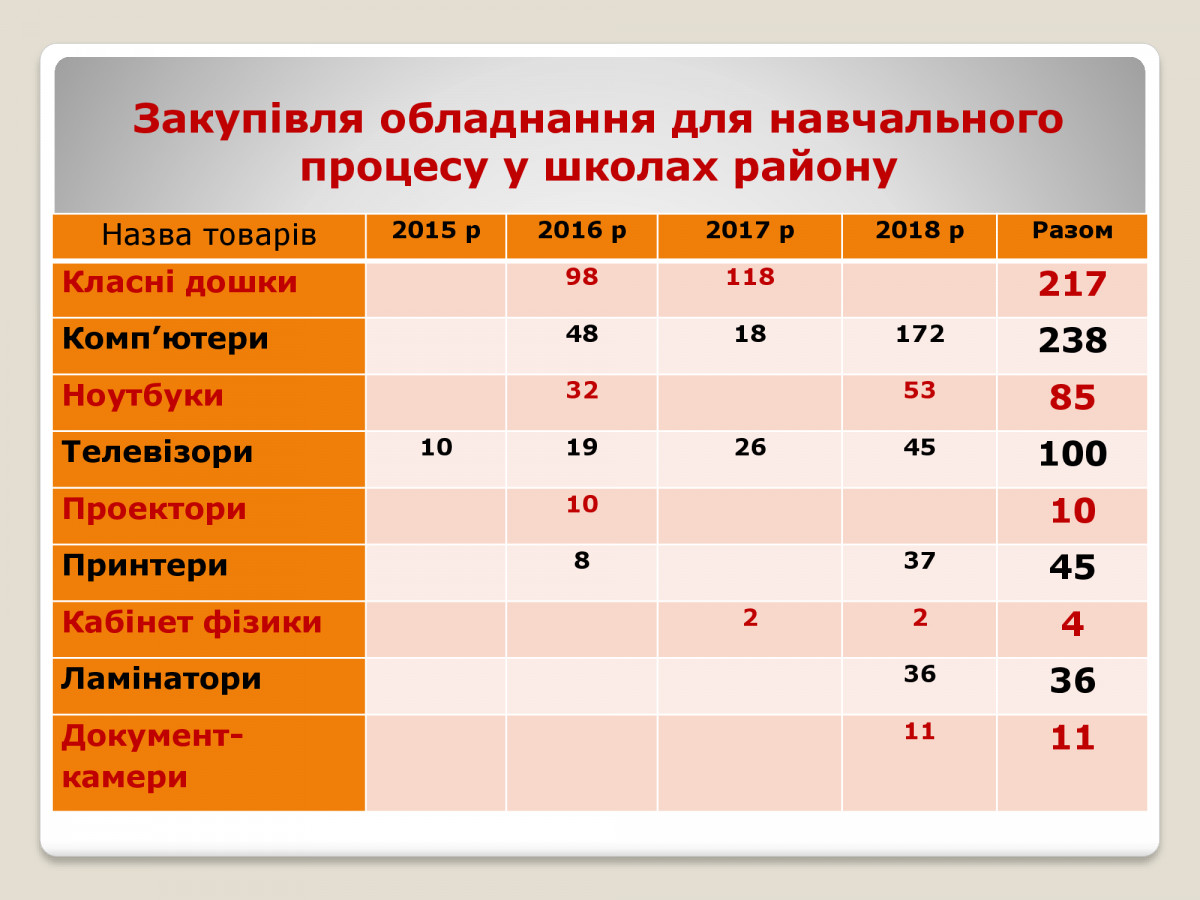 Закупівля обладнання для навчального процесу у школах району

| Назва товарів | 2015 р | 2016 р | 2017 р | 2018 р | Разом |
|---|---|---|---|---|---|
| Класні дошки | | 98 | 118 | | 217 |
| Комп’ютери | | 48 | 18 | 172 | 238 |
| Ноутбуки | | 32 | | 53 | 85 |
| Телевізори | 10 | 19 | 26 | 45 | 100 |
| Проектори | | 10 | | | 10 |
| Принтери | | 8 | | 37 | 45 |
| Кабінет фізики | | | 2 | 2 | 4 |
| Ламінатори | | | | 36 | 36 |
| Документ-камери | | | | 11 | 11 |